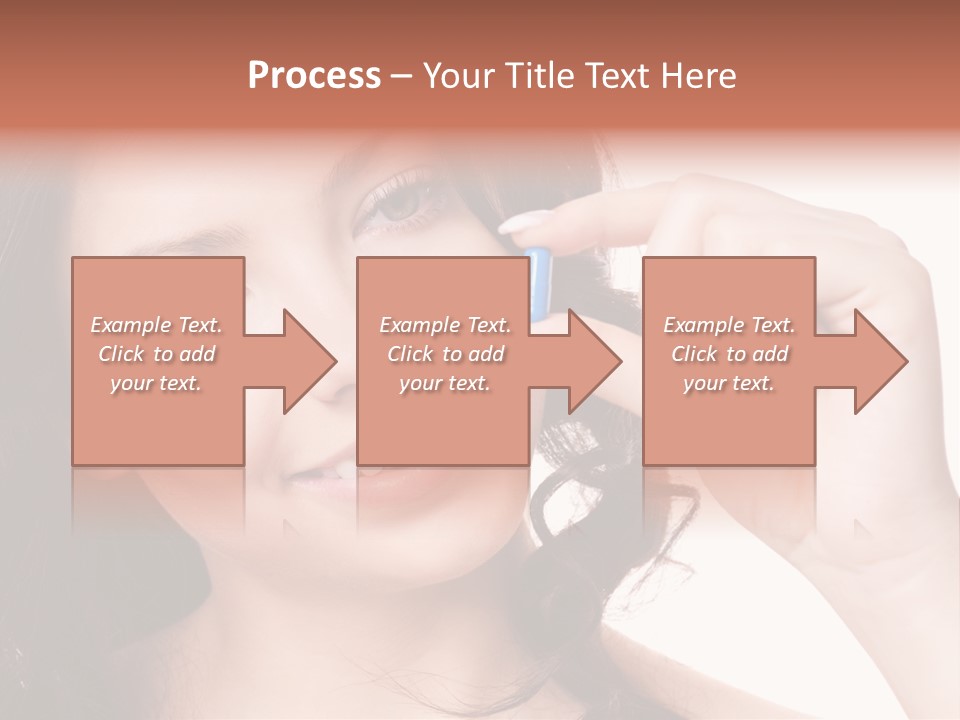 Process – Your Title Text Here

Example Text. Click to add your text.

Example Text. Click to add your text.

Example Text. Click to add your text.